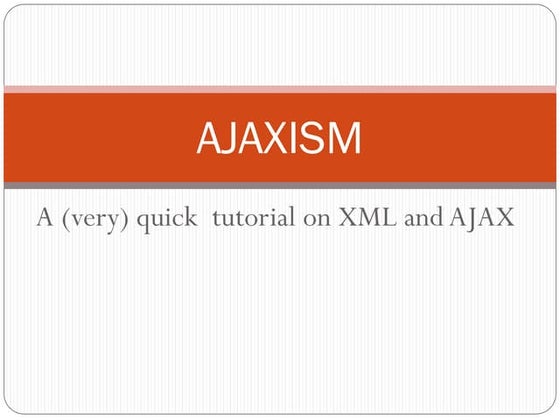 AJAXISM

A (very) quick tutorial on XML and AJAX